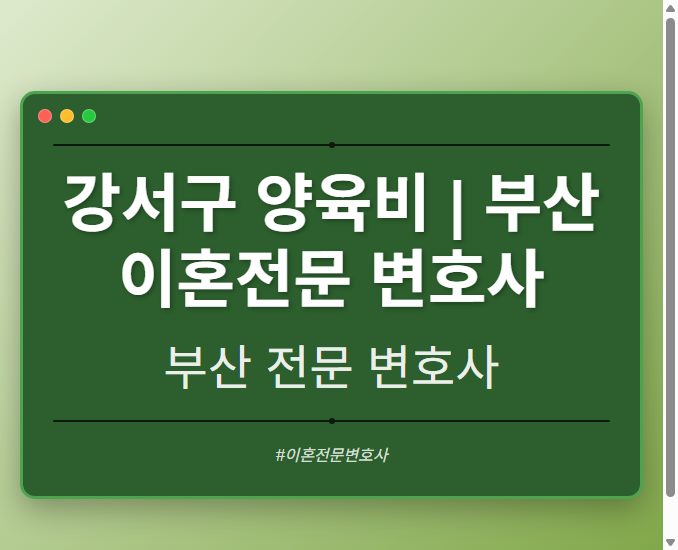 강서구 양육비 | 부산 이혼전문 변호사

부산 전문 변호사

#이혼전문변호사